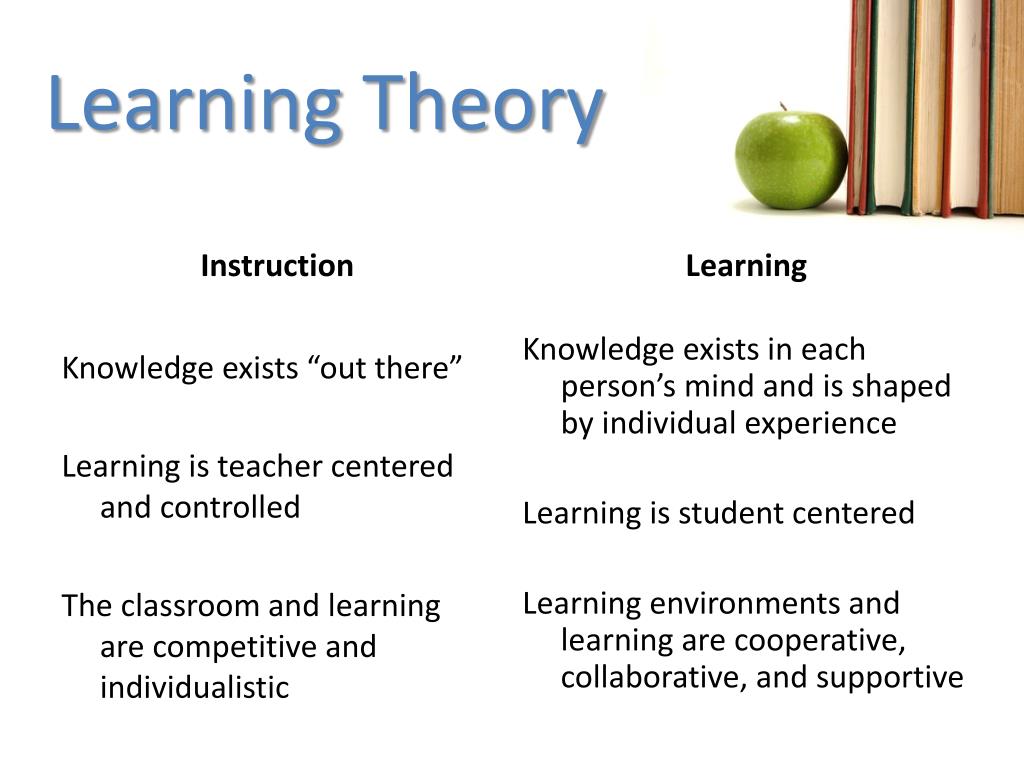 Learning Theory

Instruction

Knowledge exists “out there”

Learning is teacher centered and controlled

The classroom and learning are competitive and individualistic

Learning

Knowledge exists in each person’s mind and is shaped by individual experience

Learning is student centered

Learning environments and learning are cooperative, collaborative, and supportive